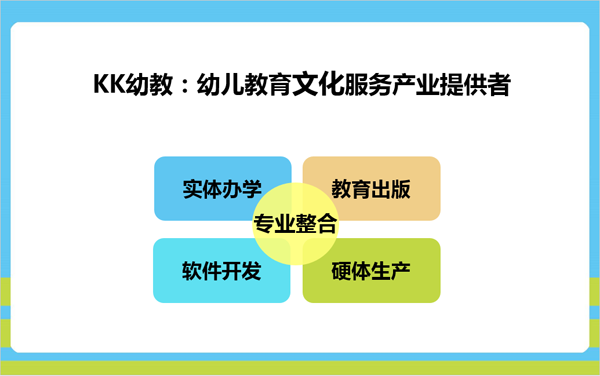 KK幼教：幼儿教育文化服务产业提供者

实体办学

教育出版

专业整合

软件开发

硬体生产